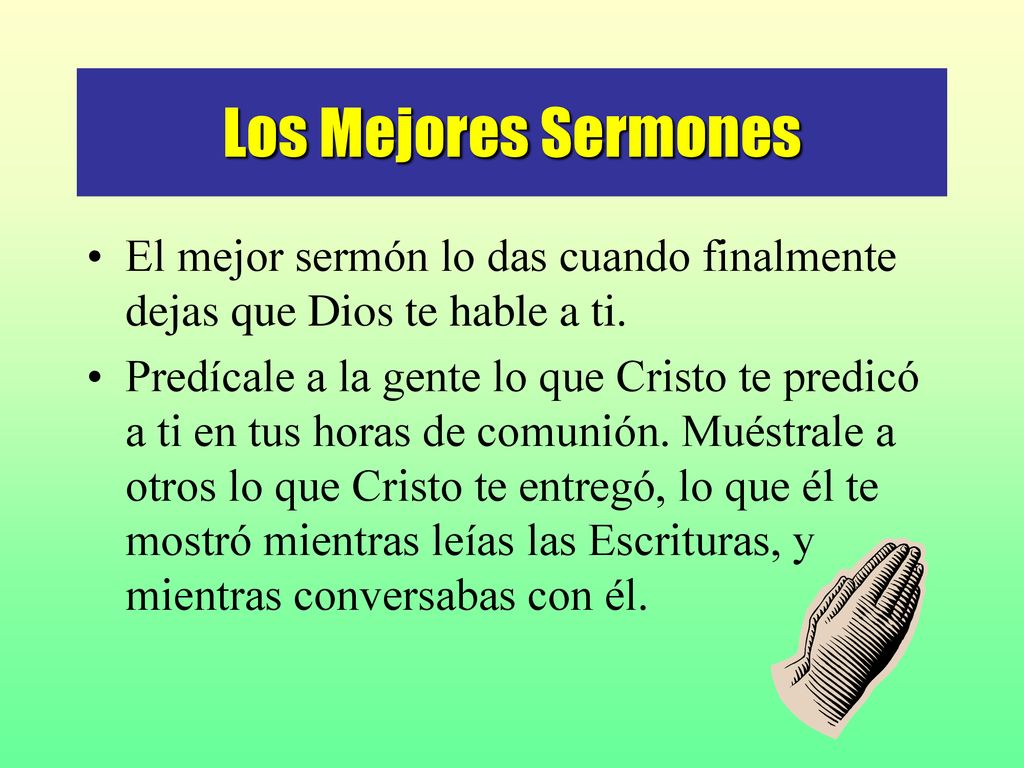 Los Mejores Sermones

• El mejor sermón lo das cuando finalmente dejas que Dios te hable a ti.

• Predícale a la gente lo que Cristo te predicó a ti en tus horas de comunión. Muéstrale a otros lo que Cristo te entregó, lo que él te mostró mientras leías las Escrituras, y mientras conversabas con él.